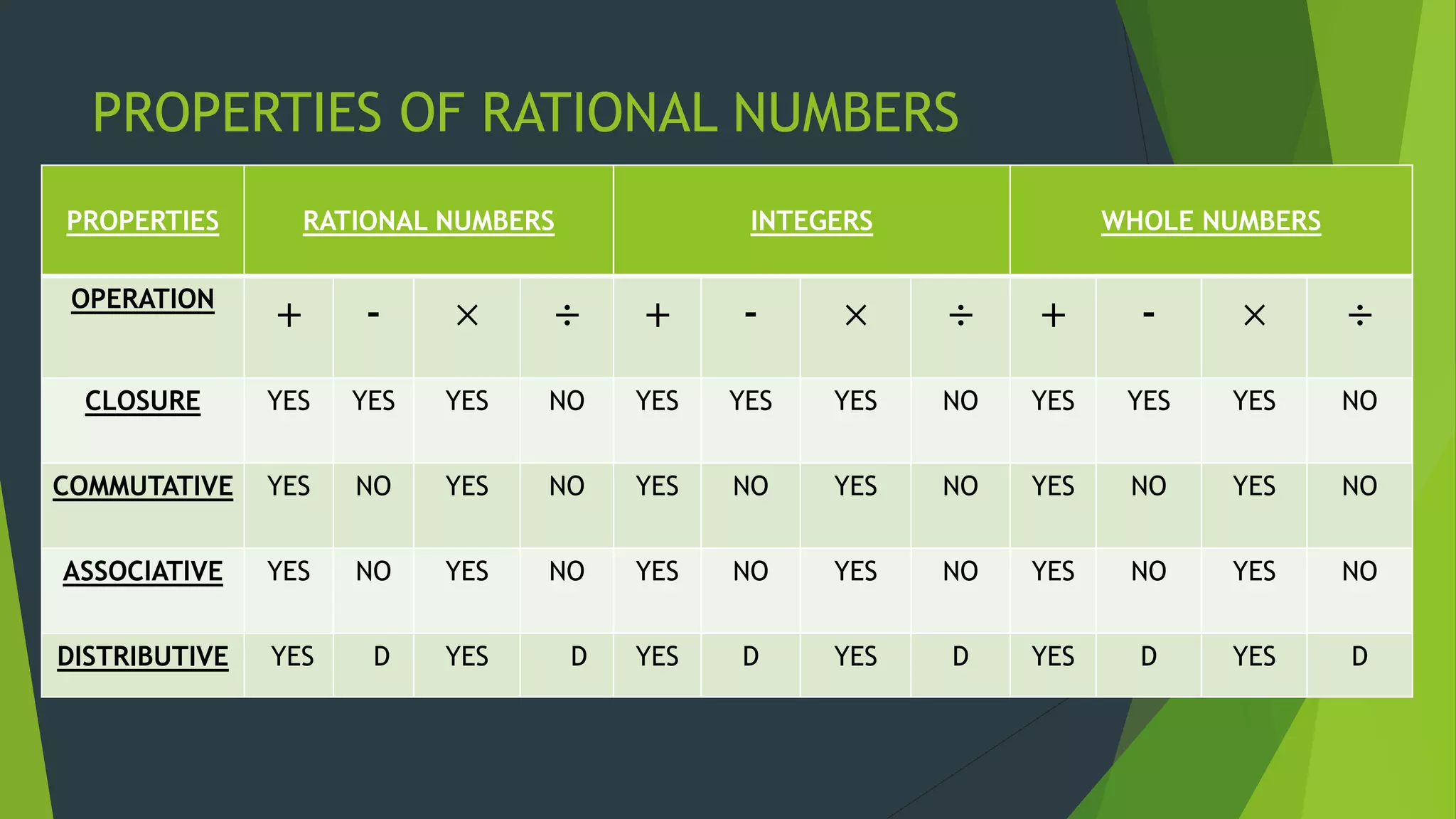 PROPERTIES OF RATIONAL NUMBERS

| PROPERTIES | RATIONAL NUMBERS | | | | INTEGERS | | | | WHOLE NUMBERS | | | |
|---|---|---|---|---|---|---|---|---|---|---|---|---|
| OPERATION | + | - | × | ÷ | + | - | × | ÷ | + | - | × | ÷ |
| CLOSURE | YES | YES | YES | NO | YES | YES | YES | NO | YES | YES | YES | NO |
| COMMUTATIVE | YES | NO | YES | NO | YES | NO | YES | NO | YES | NO | YES | NO |
| ASSOCIATIVE | YES | NO | YES | NO | YES | NO | YES | NO | YES | NO | YES | NO |
| DISTRIBUTIVE | YES | D | YES | D | YES | D | YES | D | YES | D | YES | D |